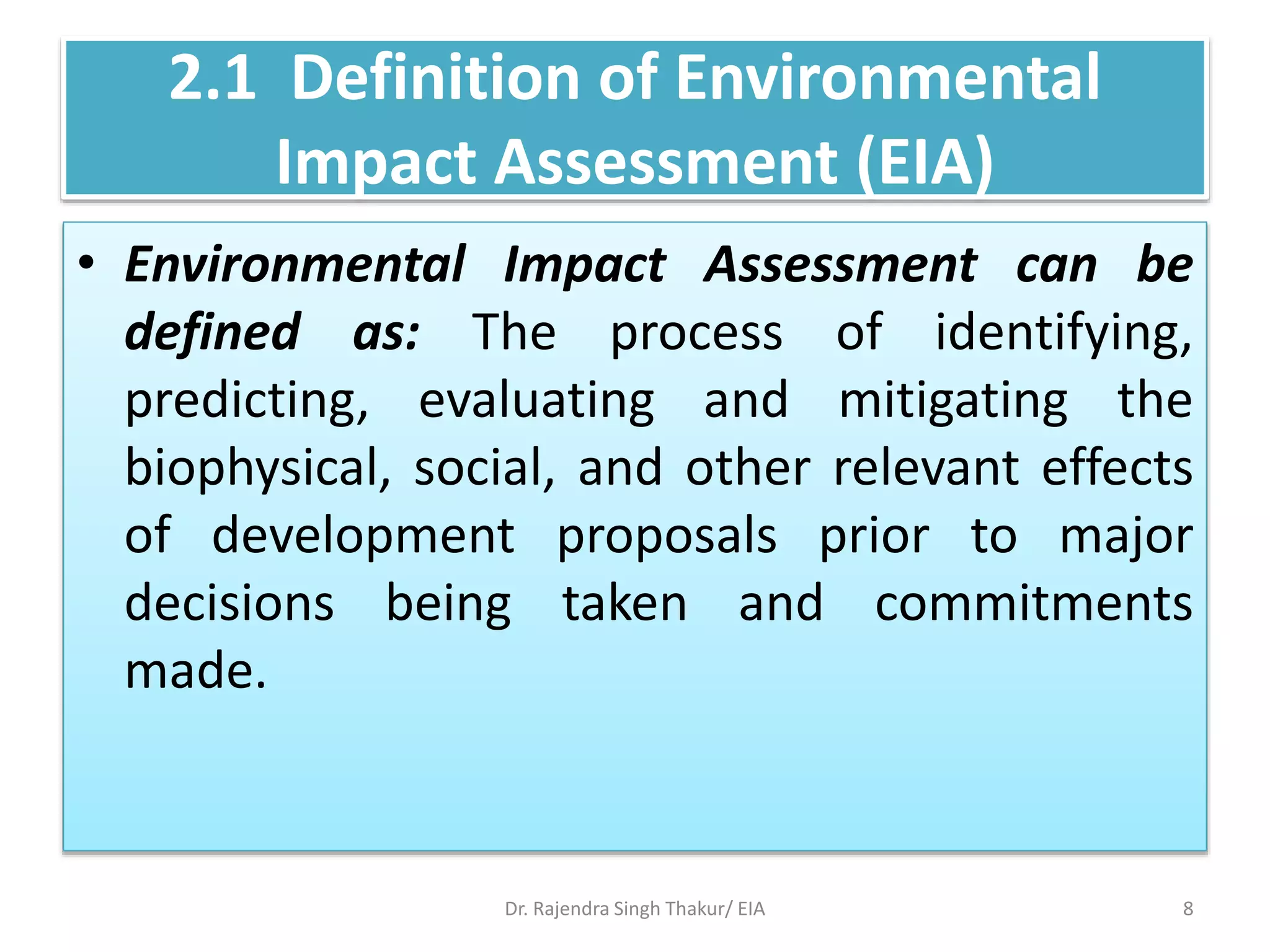 2.1 Definition of Environmental Impact Assessment (EIA)

• Environmental Impact Assessment can be defined as: The process of identifying, predicting, evaluating and mitigating the biophysical, social, and other relevant effects of development proposals prior to major decisions being taken and commitments made.

Dr. Rajendra Singh Thakur/ EIA

8